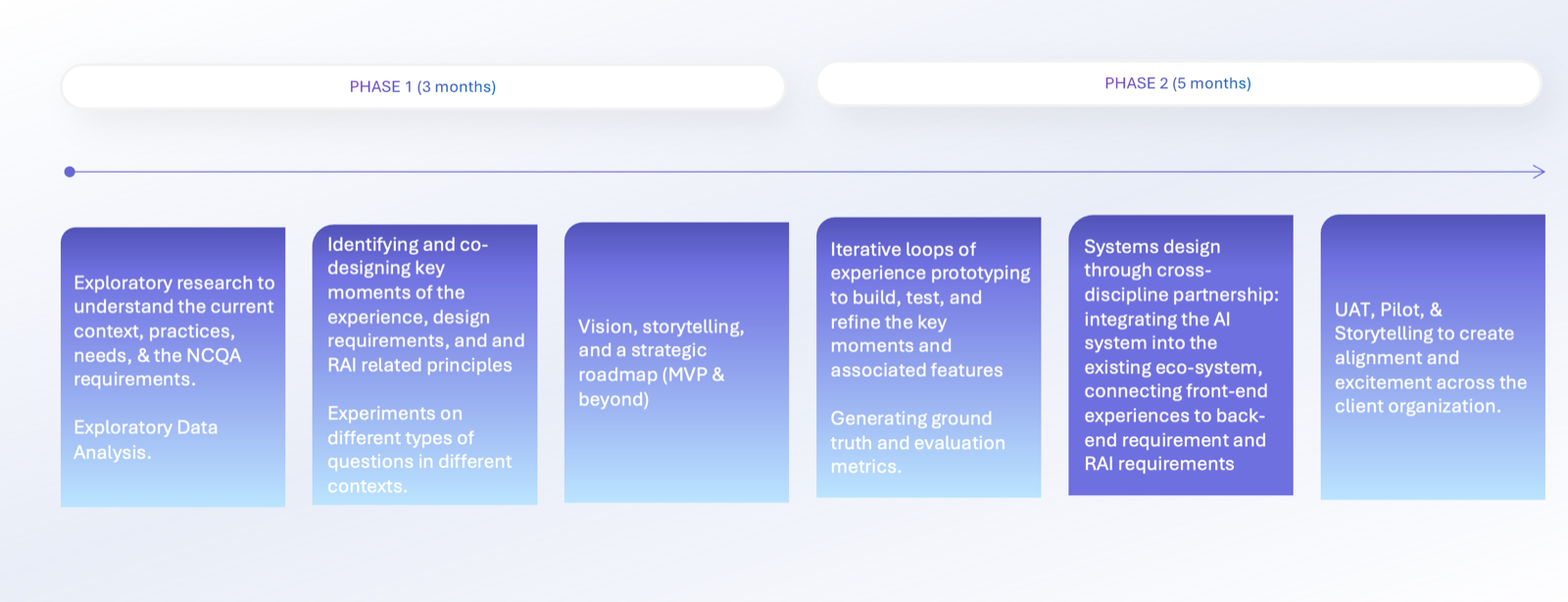 PHASE 1 (3 months)

PHASE 2 (5 months)

Exploratory research to understand the current context, practices, needs, & the NCQA requirements.

Exploratory Data Analysis.

Identifying and co-designing key moments of the experience, design requirements, and and RAI related principles

Experiments on different types of questions in different contexts.

Vision, storytelling, and a strategic roadmap (MVP & beyond)

Iterative loops of experience prototyping to build, test, and refine the key moments and associated features

Generating ground truth and evaluation metrics.

Systems design through cross-discipline partnership: integrating the AI system into the existing eco-system, connecting front-end experiences to back-end requirement and RAI requirements

UAT, Pilot, & Storytelling to create alignment and excitement across the client organization.